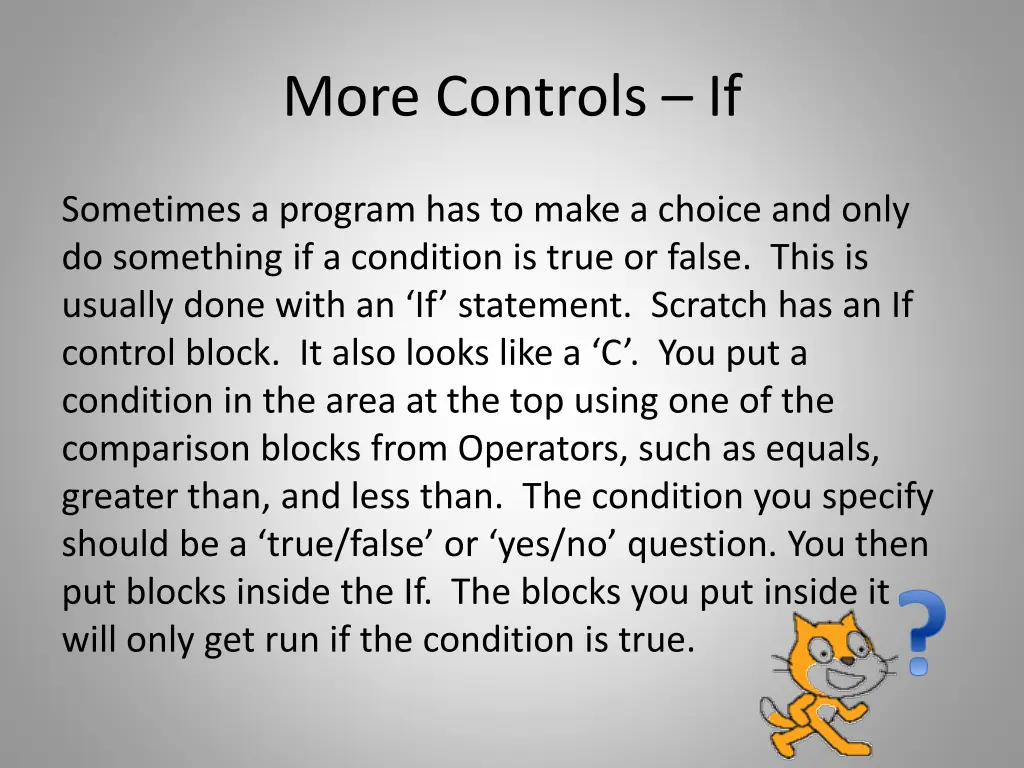 More Controls – If

Sometimes a program has to make a choice and only do something if a condition is true or false. This is usually done with an ‘If’ statement. Scratch has an If control block. It also looks like a ‘C’. You put a condition in the area at the top using one of the comparison blocks from Operators, such as equals, greater than, and less than. The condition you specify should be a ‘true/false’ or ‘yes/no’ question. You then put blocks inside the If. The blocks you put inside it will only get run if the condition is true.

?